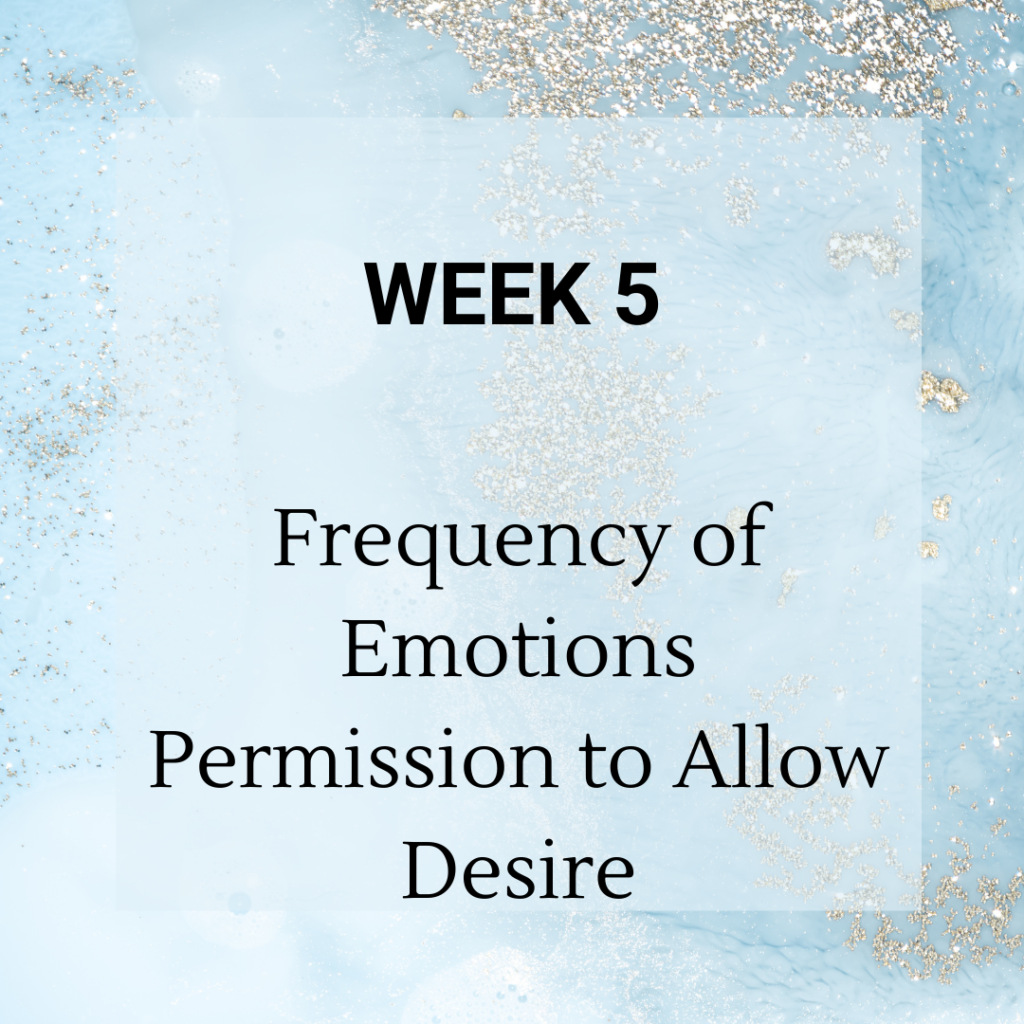 WEEK 5

Frequency of Emotions
Permission to Allow
Desire